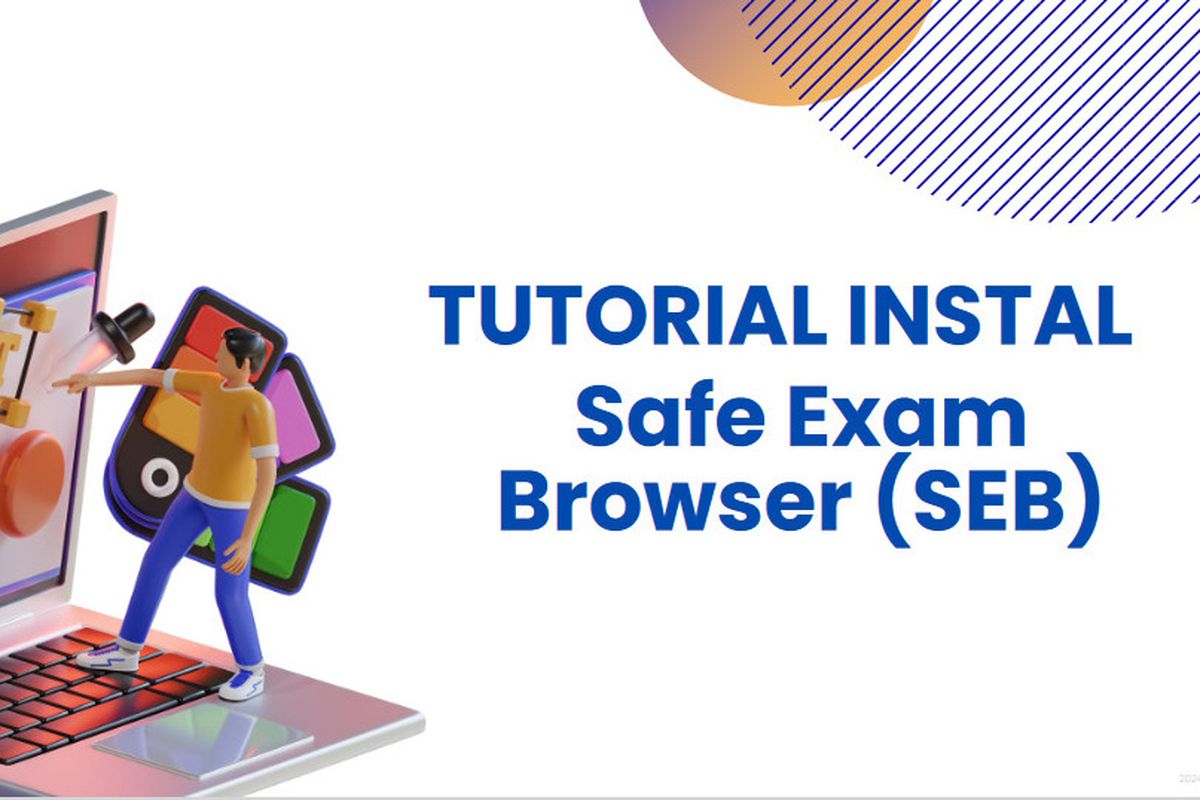 TUTORIAL INSTAL
Safe Exam Browser (SEB)